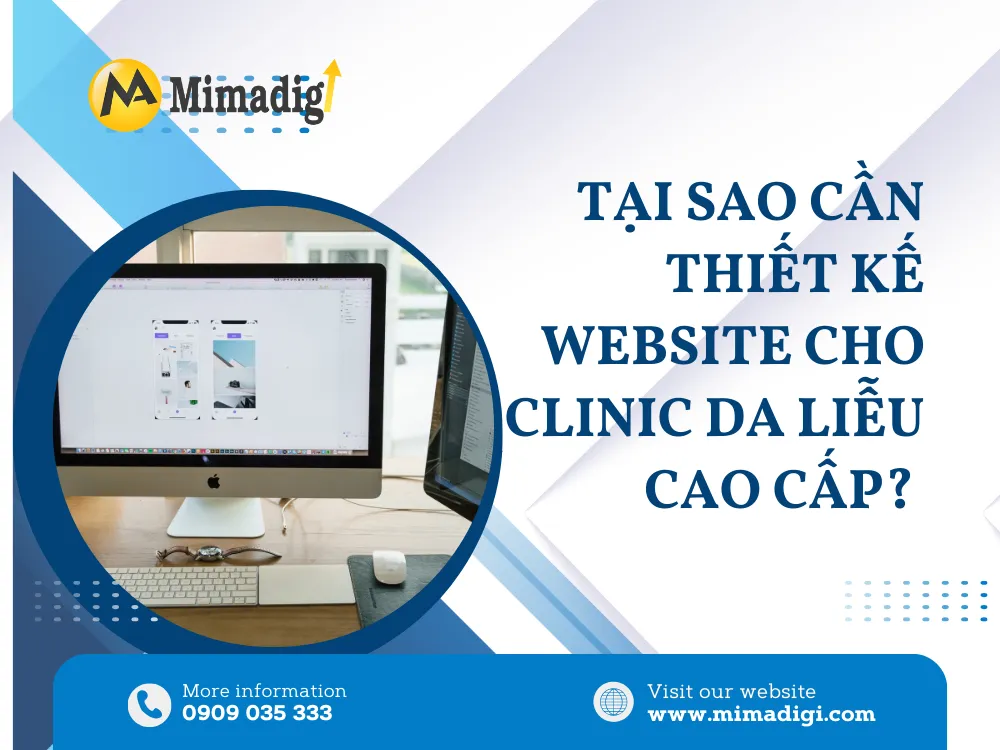 Mimadigi

TẠI SAO CẦN THIẾT KẾ WEBSITE CHO CLINIC DA LIỄU CAO CẤP?

More information
0909 035 333

Visit our website
www.mimadigi.com